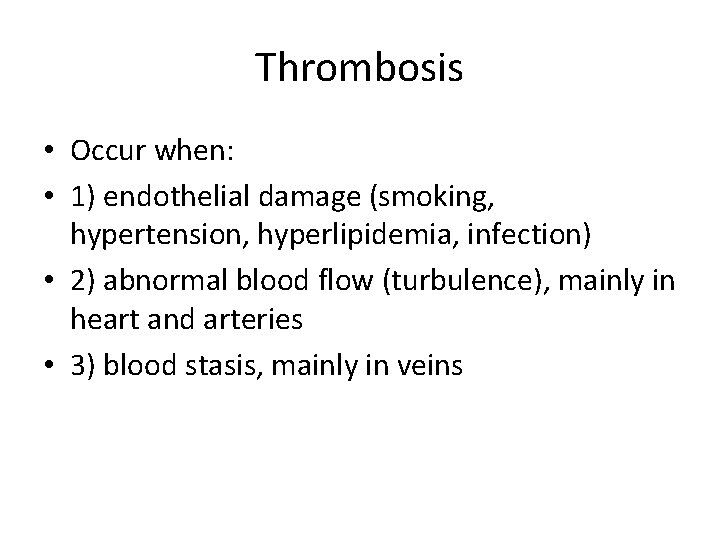 Thrombosis

• Occur when:
• 1) endothelial damage (smoking, hypertension, hyperlipidemia, infection)
• 2) abnormal blood flow (turbulence), mainly in heart and arteries
• 3) blood stasis, mainly in veins